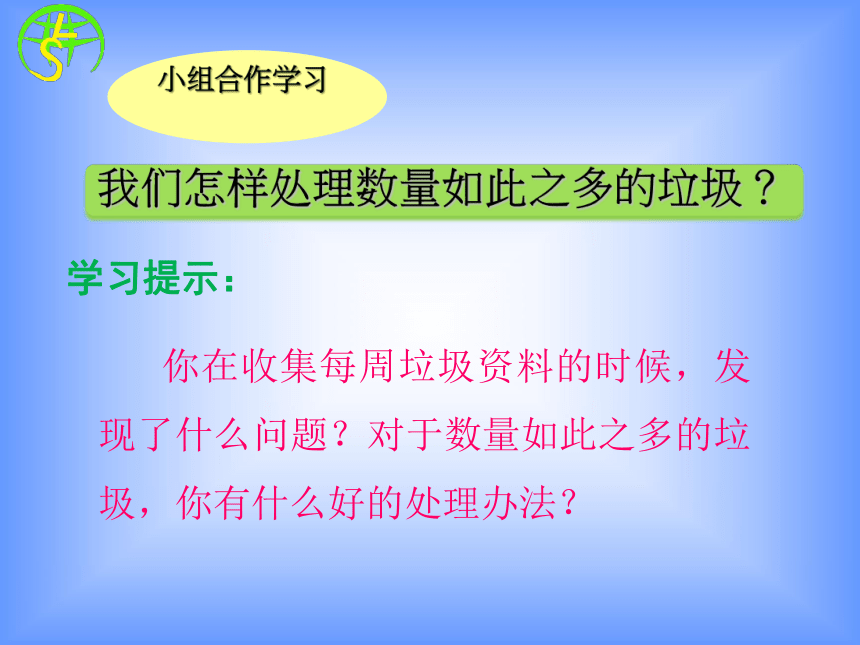 小组合作学习

我们怎样处理数量如此之多的垃圾？

学习提示：

你在收集每周垃圾资料的时候，发现了什么问题？对于数量如此之多的垃圾，你有什么好的处理办法？